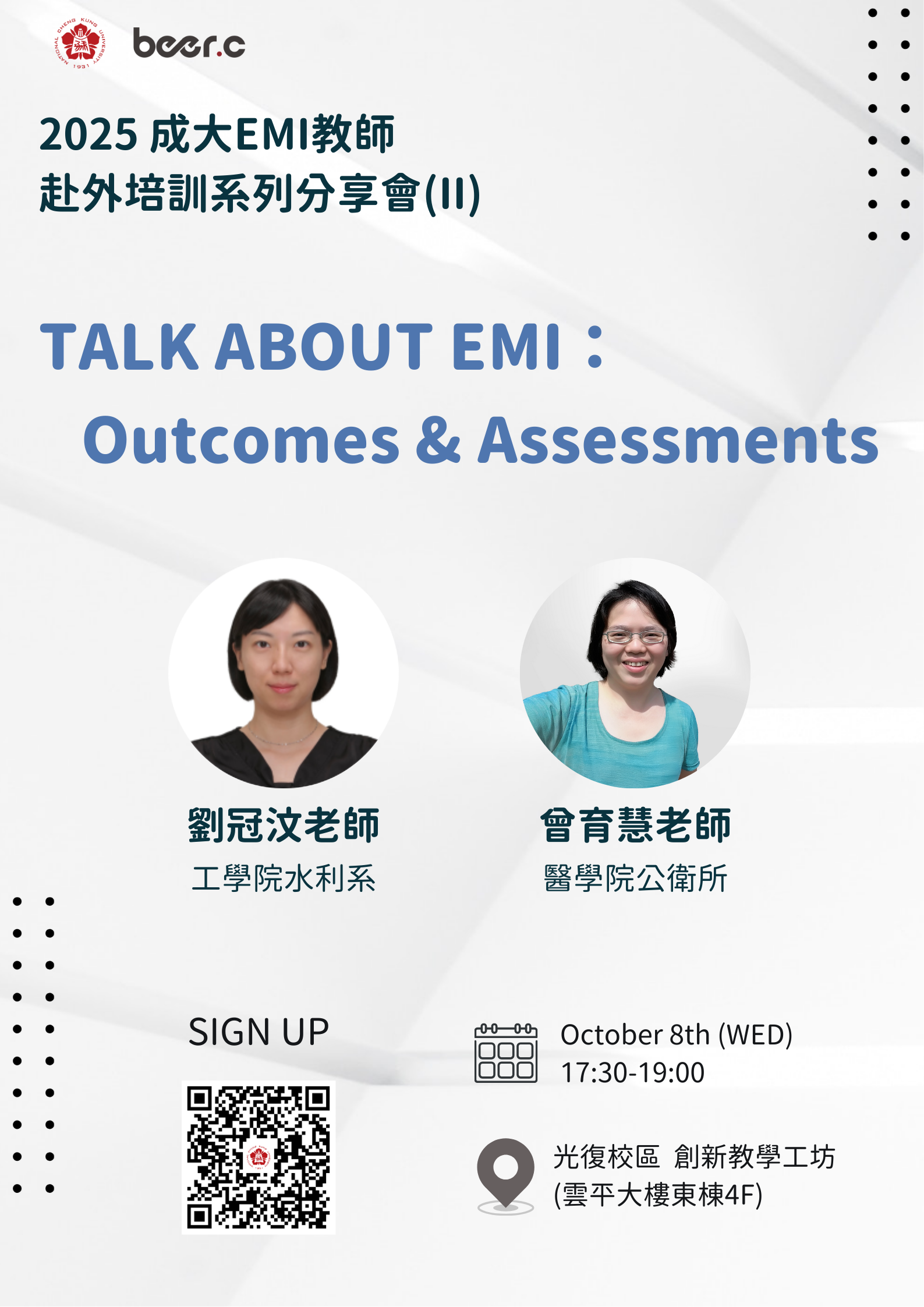 NATIONAL CHENG KUNG UNIVERSITY 1931

beer.c

2025 成大EMI教師
赴外培訓系列分享會(II)

TALK ABOUT EMI：
Outcomes & Assessments

劉冠汶老師
工學院水利系

曾育慧老師
醫學院公衛所

SIGN UP

October 8th (WED)
17:30-19:00

光復校區 創新教學工坊
(雲平大樓東棟4F)